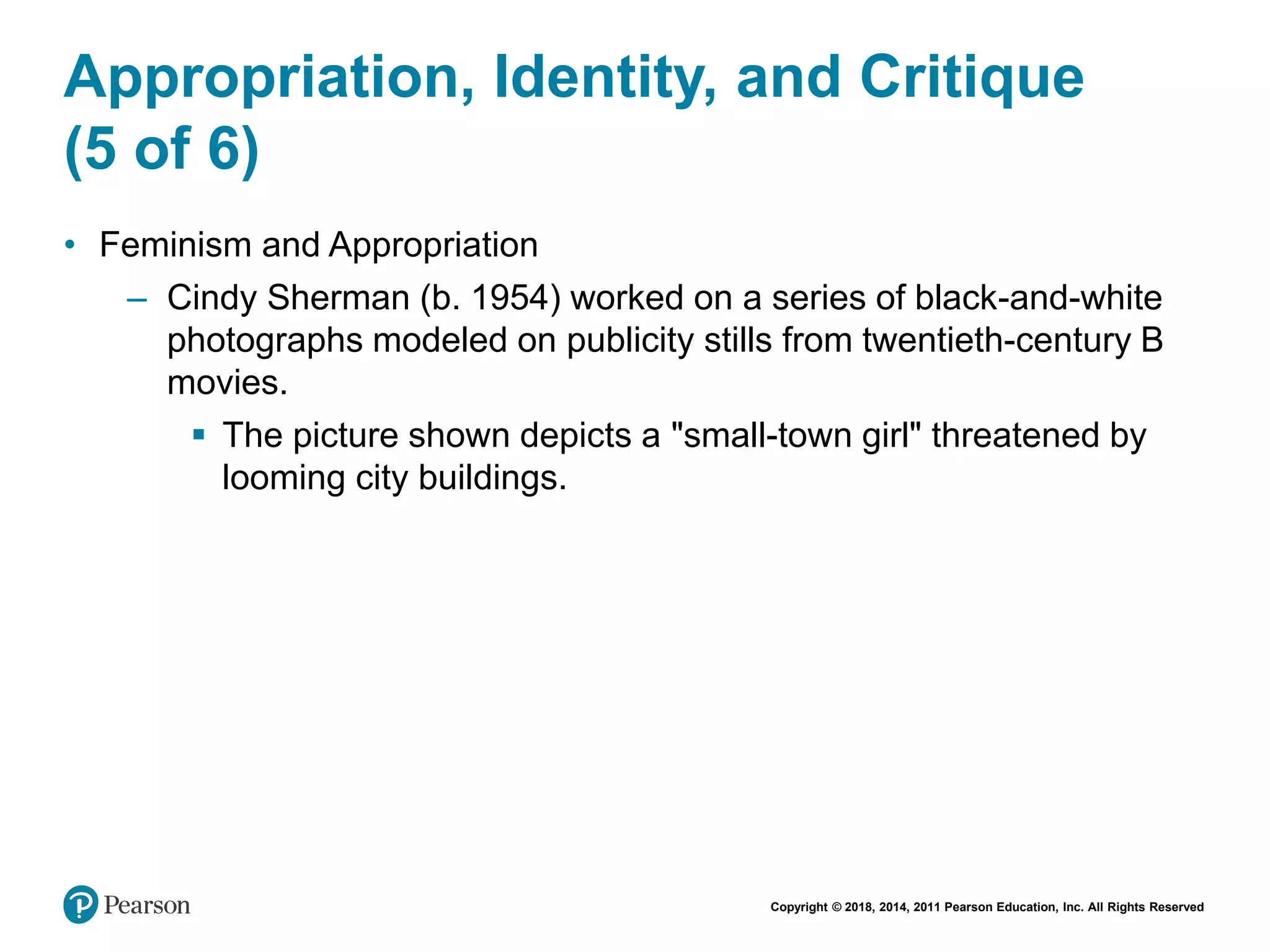 Appropriation, Identity, and Critique (5 of 6)

• Feminism and Appropriation

– Cindy Sherman (b. 1954) worked on a series of black-and-white photographs modeled on publicity stills from twentieth-century B movies.

▪ The picture shown depicts a "small-town girl" threatened by looming city buildings.

Pearson

Copyright © 2018, 2014, 2011 Pearson Education, Inc. All Rights Reserved